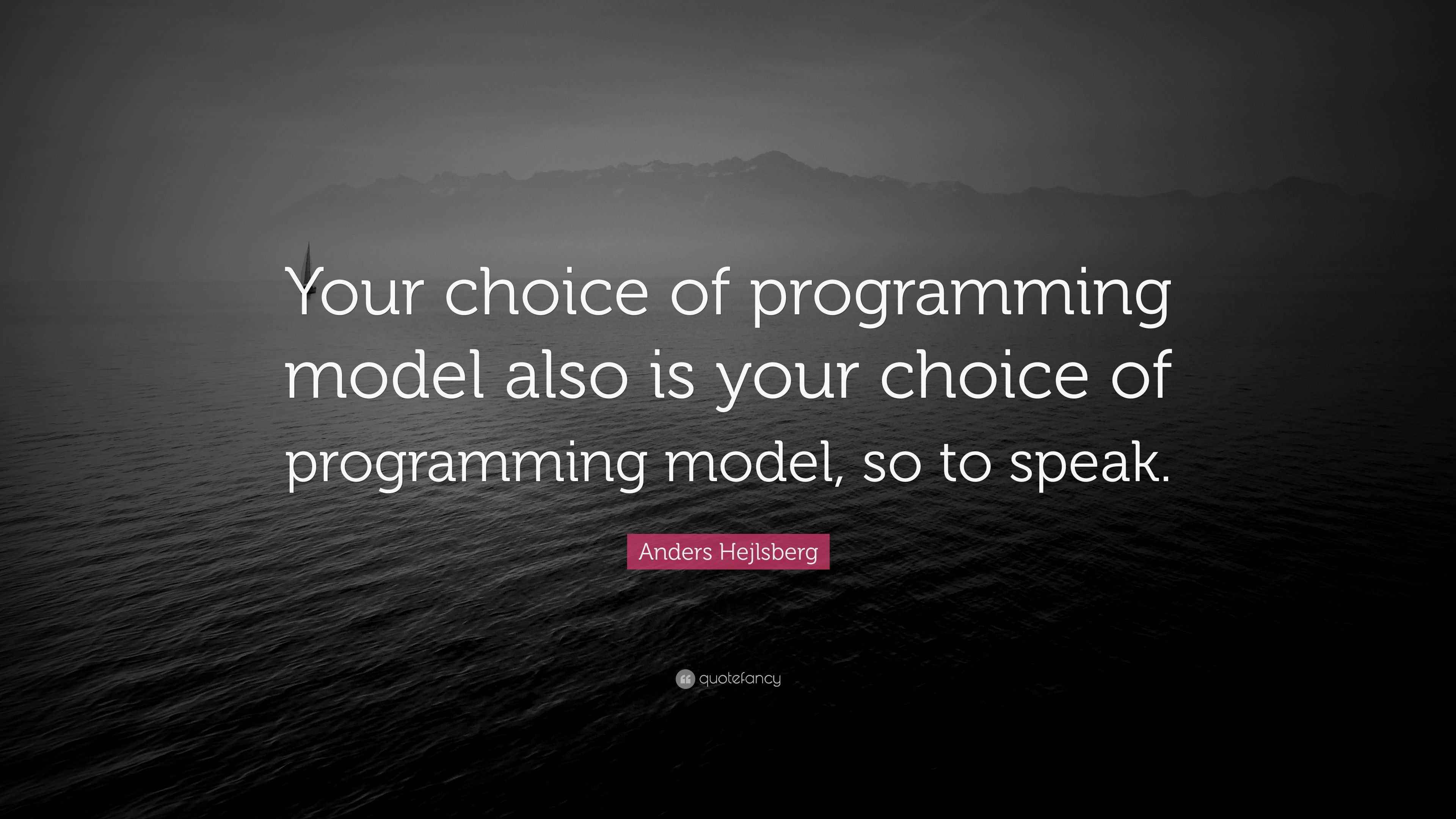 Your choice of programming model also is your choice of programming model, so to speak.

Anders Hejlsberg

quotefancy